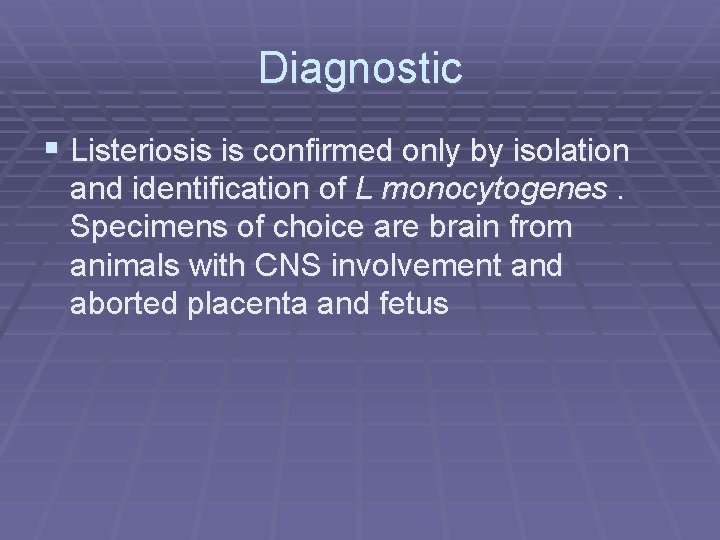 Diagnostic

▪ Listeriosis is confirmed only by isolation and identification of L monocytogenes . Specimens of choice are brain from animals with CNS involvement and aborted placenta and fetus